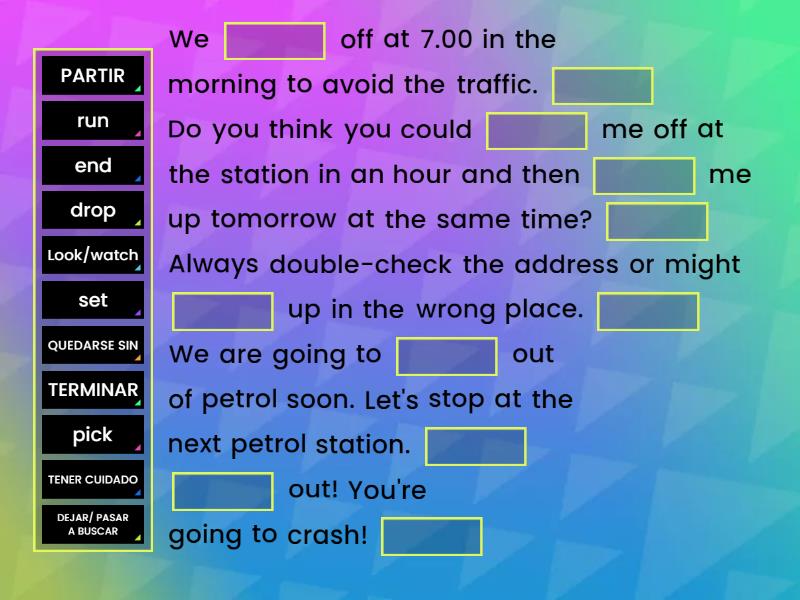 PARTIR
run
end
drop
Look/watch
set
QUEDARSE SIN
TERMINAR
pick
TENER CUIDADO
DEJAR/ PASAR A BUSCAR

We off at 7.00 in the morning to avoid the traffic.
Do you think you could me off at the station in an hour and then me up tomorrow at the same time?
Always double-check the address or might up in the wrong place.
We are going to out of petrol soon. Let's stop at the next petrol station.
out! You're going to crash!